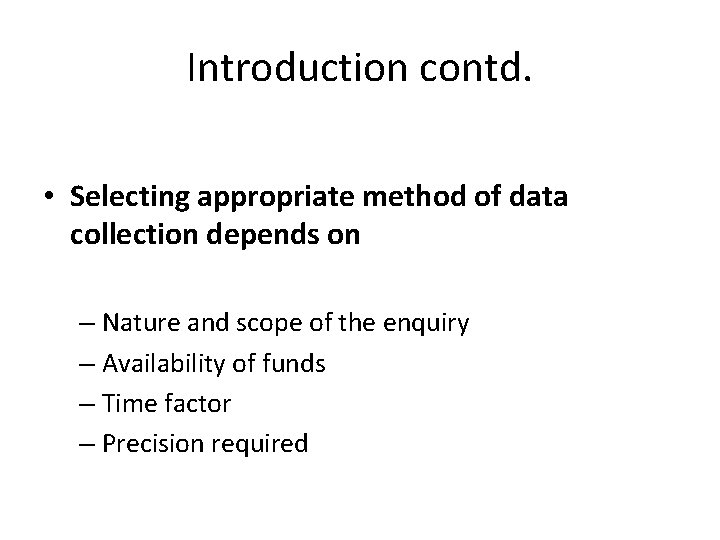 Introduction contd.

• Selecting appropriate method of data collection depends on

– Nature and scope of the enquiry
– Availability of funds
– Time factor
– Precision required